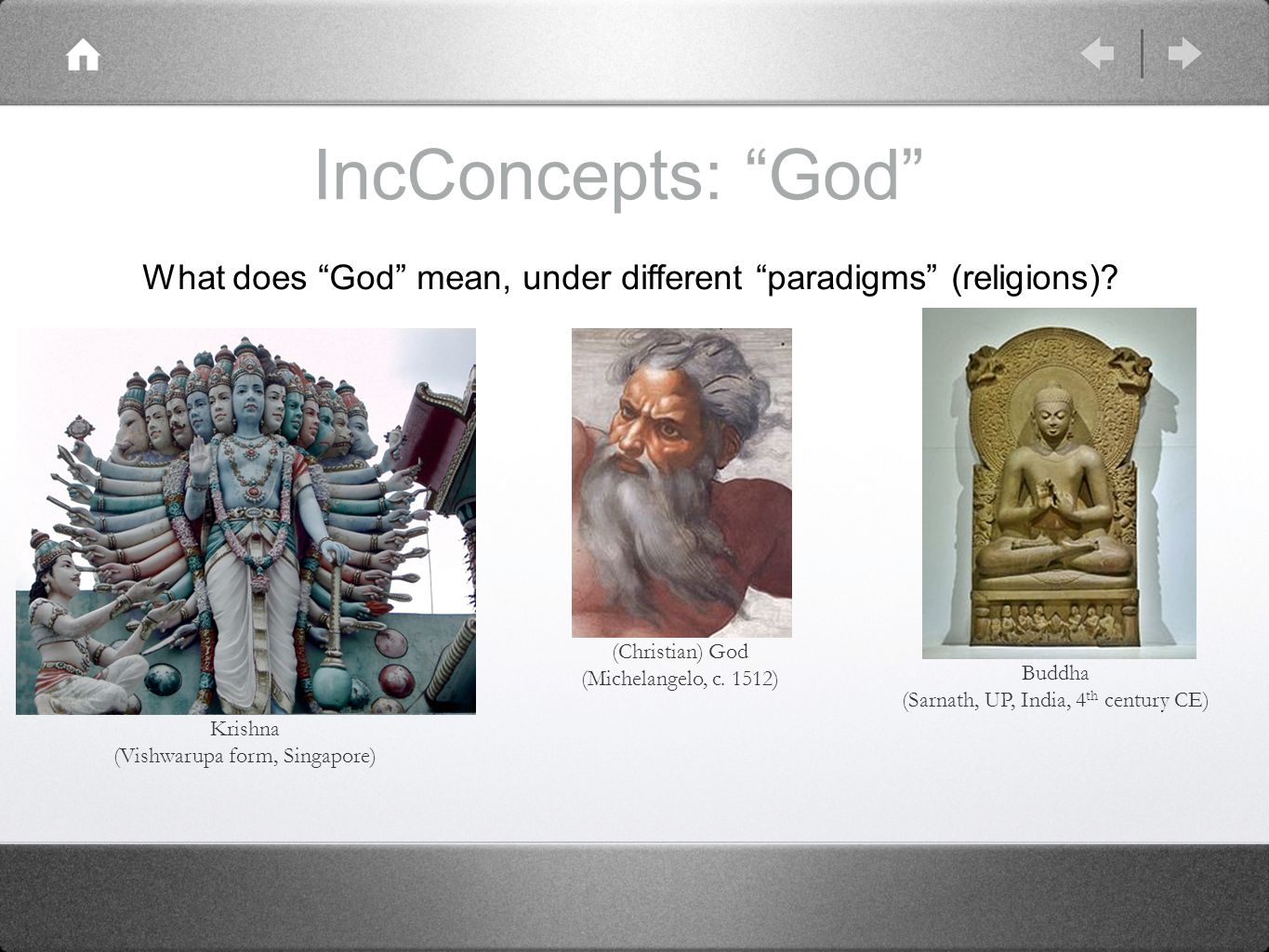 IncConcepts: “God”

What does “God” mean, under different “paradigms” (religions)?

Krishna
(Vishwarupa form, Singapore)

(Christian) God
(Michelangelo, c. 1512)

Buddha
(Sarnath, UP, India, 4$^{th}$ century CE)